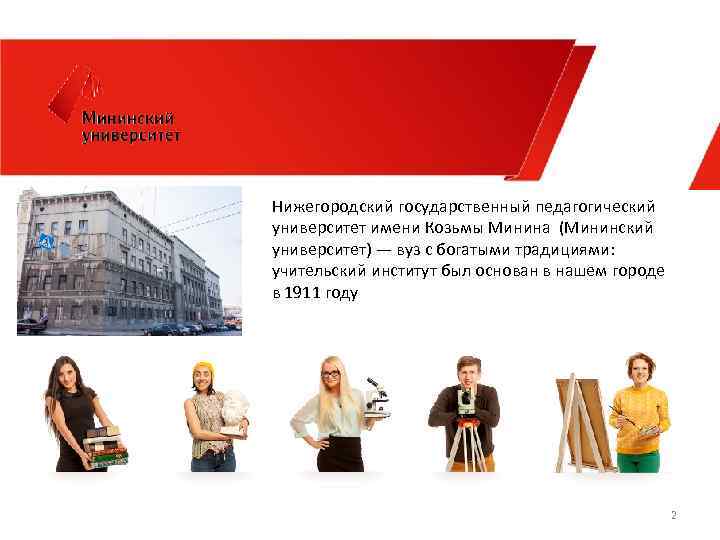 Мининский университет

Нижегородский государственный педагогический университет имени Козьмы Минина (Мининский университет) — вуз с богатыми традициями: учительский институт был основан в нашем городе в 1911 году

2